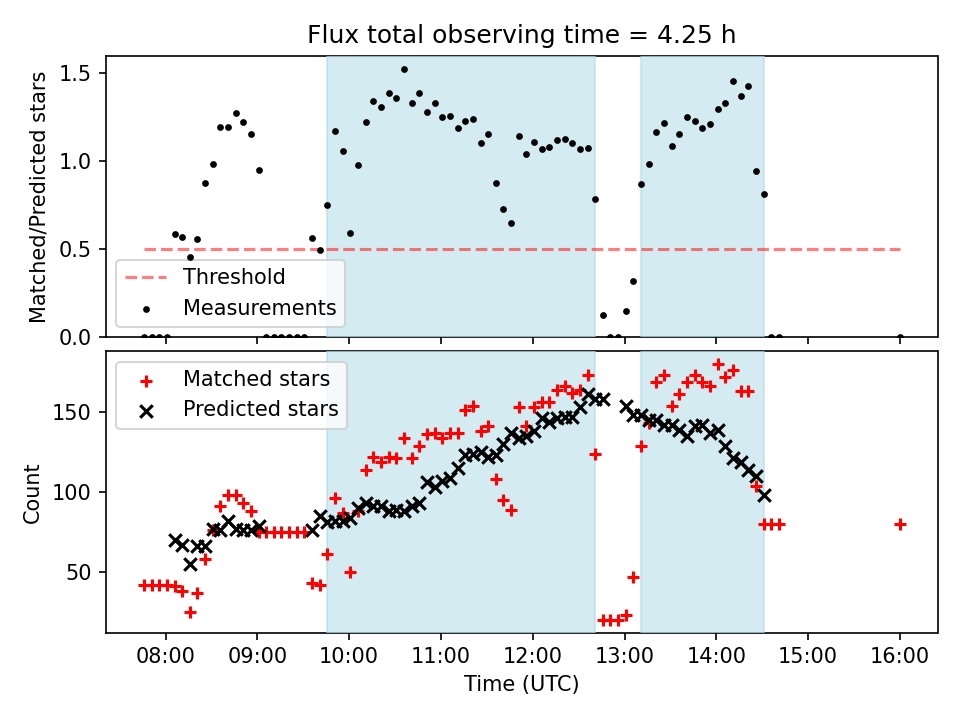 Flux total observing time = 4.25 h

Matched/Predicted stars

1.5
1.0
0.5
0.0

Threshold
Measurements

Matched stars
Predicted stars

Count

150
100
50

08:00 09:00 10:00 11:00 12:00 13:00 14:00 15:00 16:00

Time (UTC)